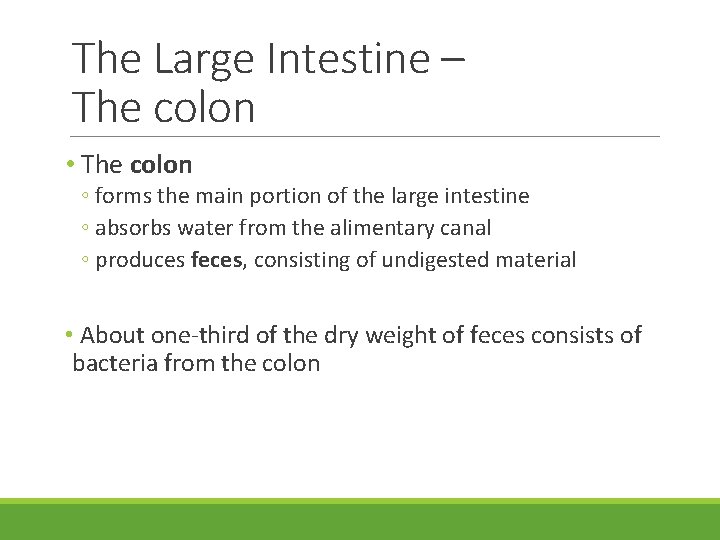 The Large Intestine – The colon

• The colon
◦ forms the main portion of the large intestine
◦ absorbs water from the alimentary canal
◦ produces feces, consisting of undigested material

• About one-third of the dry weight of feces consists of bacteria from the colon